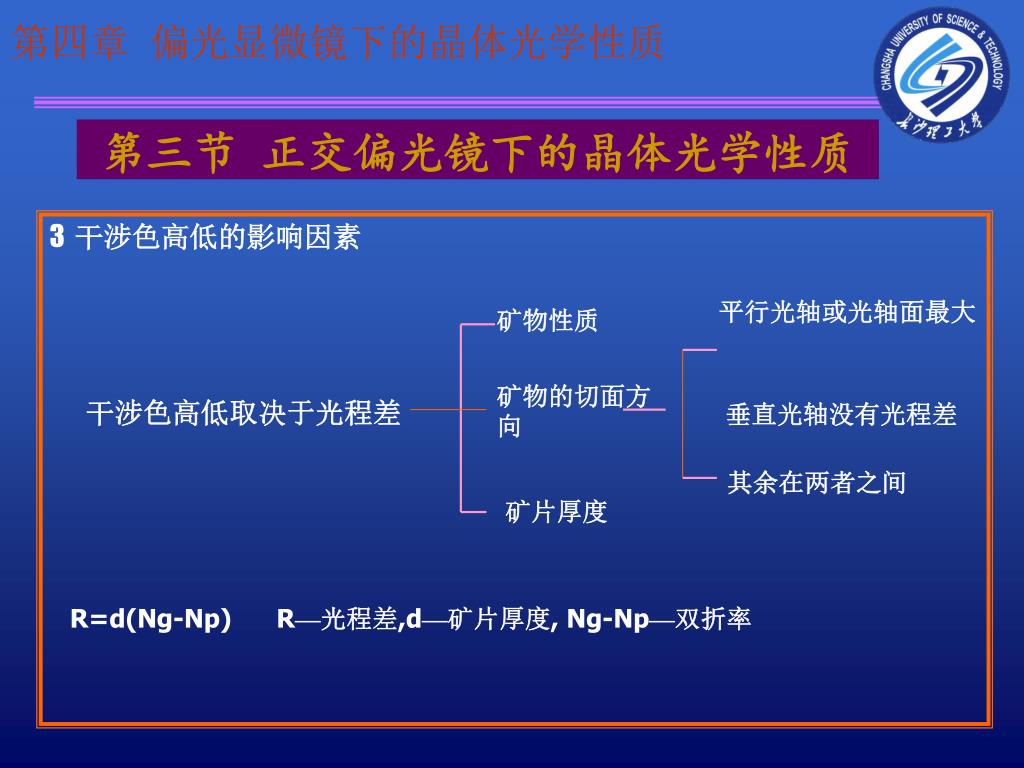 第四章 偏光显微镜下的晶体光学性质

CHANGSHA UNIVERSITY OF SCIENCE & TECHNOLOGY
长沙理工大学

第三节 正交偏光镜下的晶体光学性质

3 干涉色高低的影响因素

干涉色高低取决于光程差

矿物性质

矿物的切面方向

矿片厚度

平行光轴或光轴面最大

垂直光轴没有光程差

其余在两者之间

R=d(Ng-Np)  R—光程差,d—矿片厚度, Ng-Np—双折率